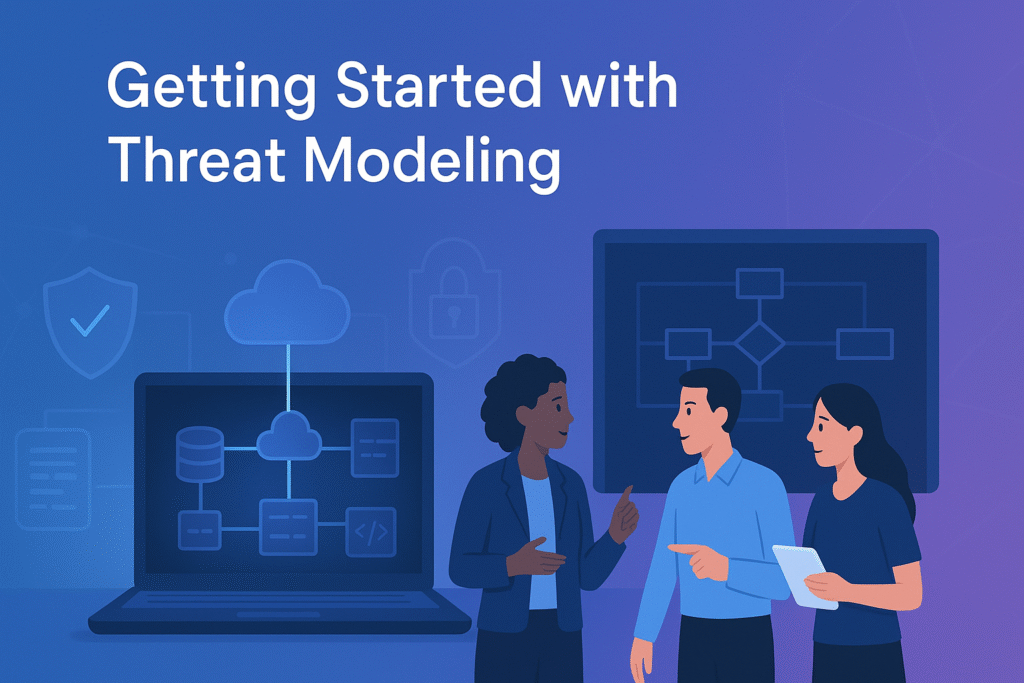 Getting Started with Threat Modeling

</>